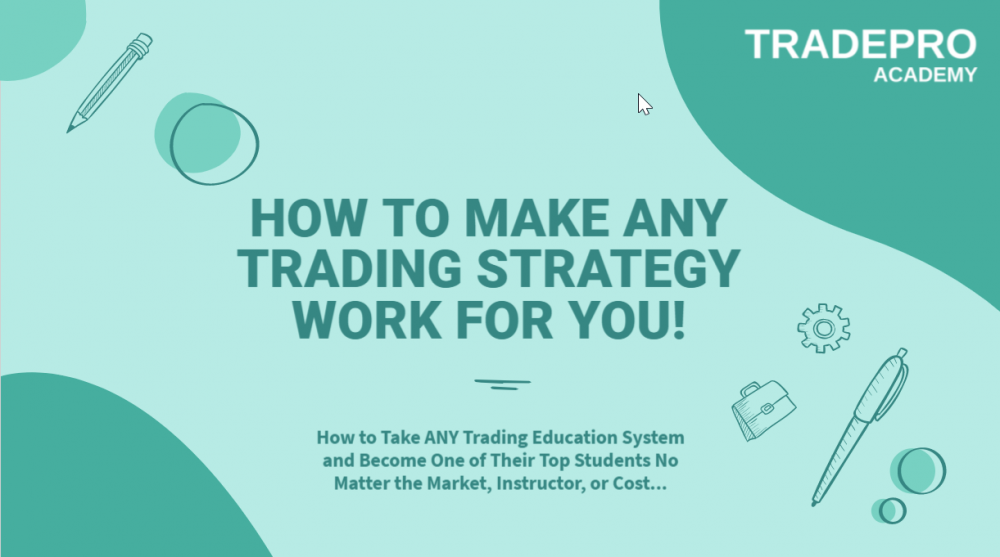 TRADEPRO
ACADEMY

HOW TO MAKE ANY TRADING STRATEGY WORK FOR YOU!

How to Take ANY Trading Education System and Become One of Their Top Students No Matter the Market, Instructor, or Cost...